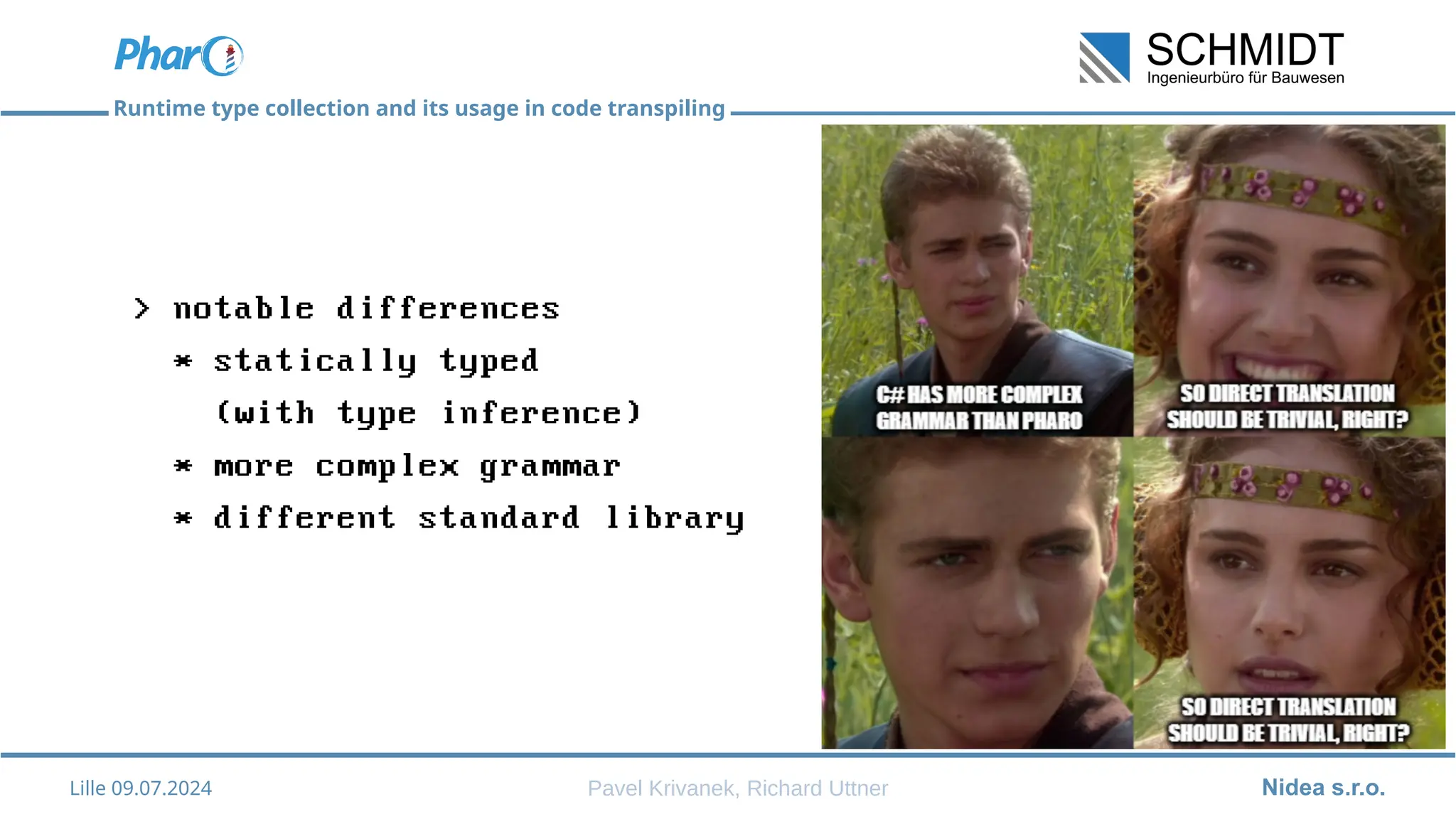 Pharo

SCHMIDT
Ingenieurbüro für Bauwesen

Runtime type collection and its usage in code transpiling

> notable differences
* statically typed (with type inference)
* more complex grammar
* different standard library

C# HAS MORE COMPLEX GRAMMAR THAN PHARO

SO DIRECT TRANSLATION SHOULD BE TRIVIAL, RIGHT?

SO DIRECT TRANSLATION SHOULD BE TRIVIAL, RIGHT?

Lille 09.07.2024

Pavel Krivanek, Richard Uttner

Nidea s.r.o.